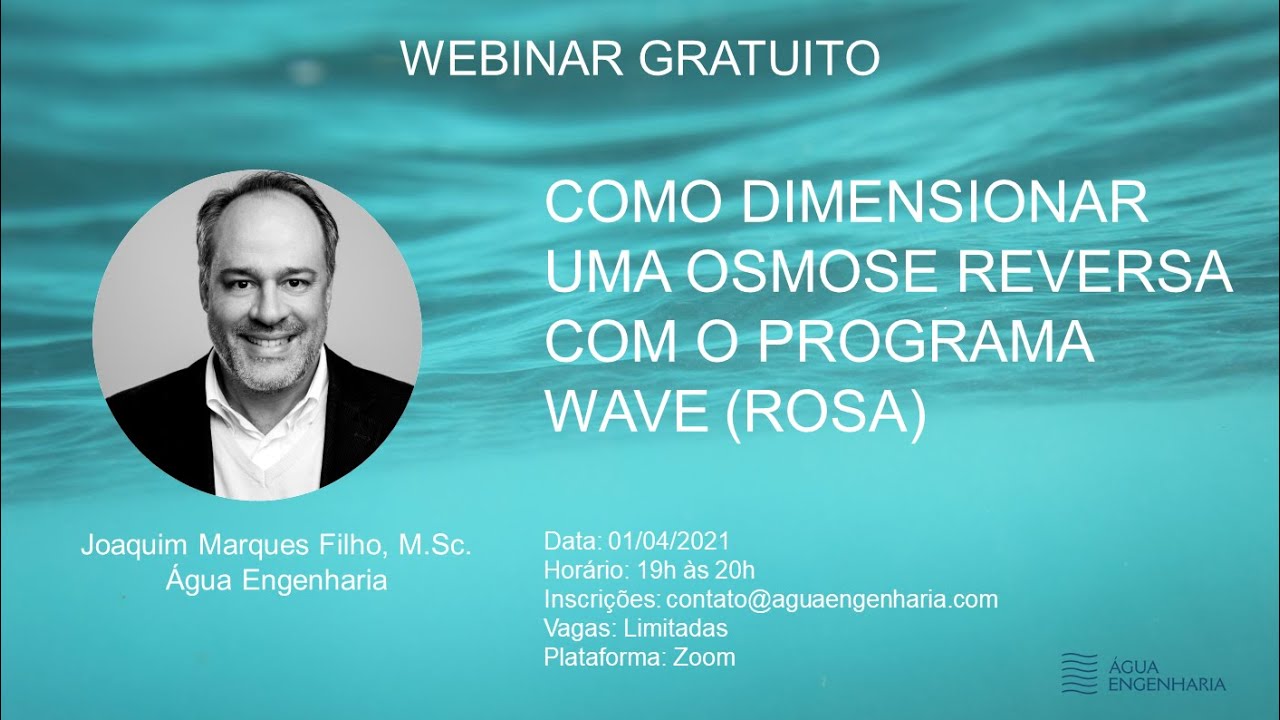 WEBINAR GRATUITO

COMO DIMENSIONAR UMA OSMOSE REVERSA COM O PROGRAMA WAVE (ROSA)

Joaquim Marques Filho, M.Sc.
Água Engenharia

Data: 01/04/2021
Horário: 19h às 20h
Inscrições: contato@aguaengenharia.com
Vagas: Limitadas
Plataforma: Zoom

ÁGUA ENGENHARIA